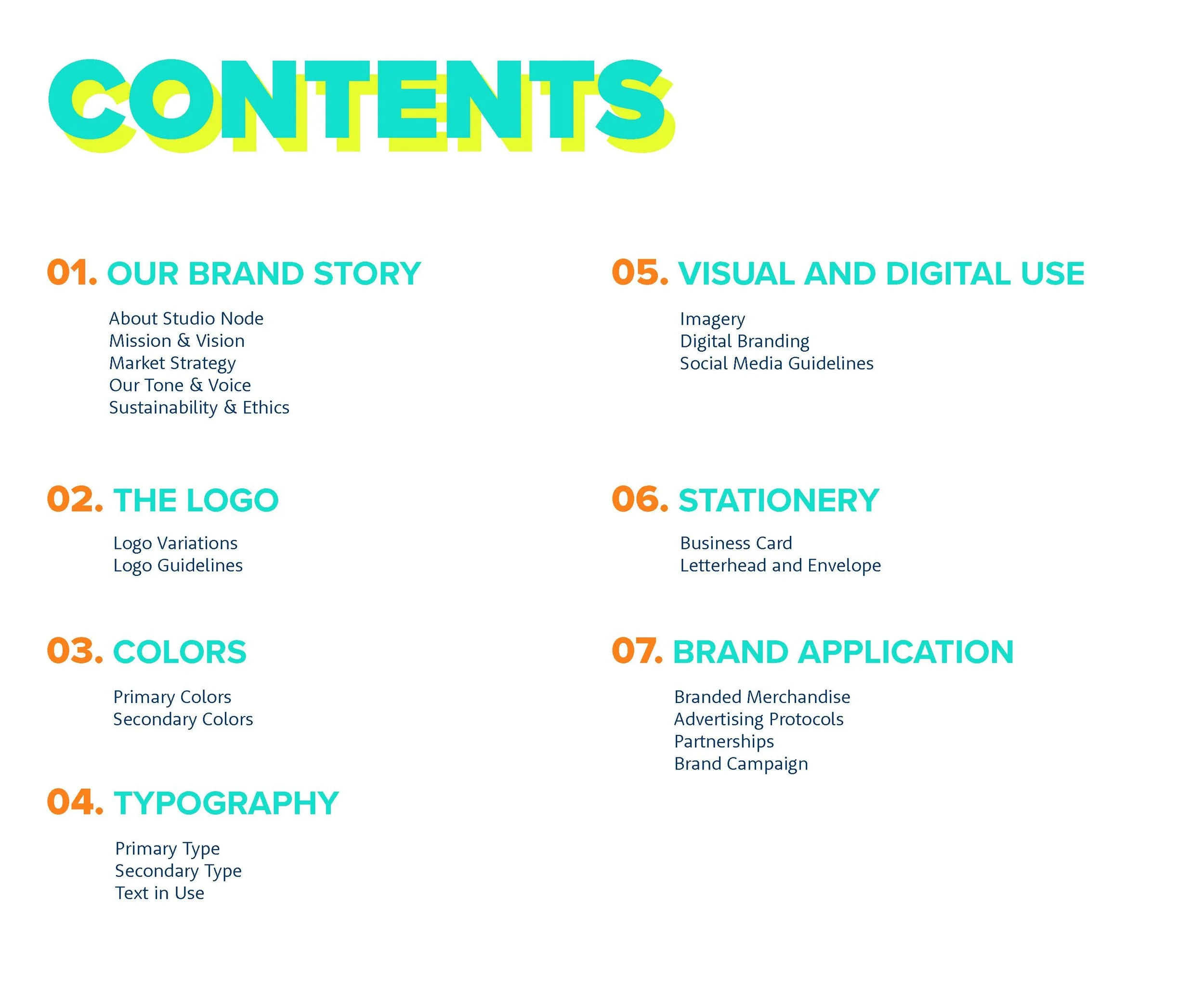 CONTENTS

01. OUR BRAND STORY

About Studio Node
Mission & Vision
Market Strategy
Our Tone & Voice
Sustainability & Ethics

02. THE LOGO

Logo Variations
Logo Guidelines

03. COLORS

Primary Colors
Secondary Colors

04. TYPOGRAPHY

Primary Type
Secondary Type
Text in Use

05. VISUAL AND DIGITAL USE

Imagery
Digital Branding
Social Media Guidelines

06. STATIONERY

Business Card
Letterhead and Envelope

07. BRAND APPLICATION

Branded Merchandise
Advertising Protocols
Partnerships
Brand Campaign